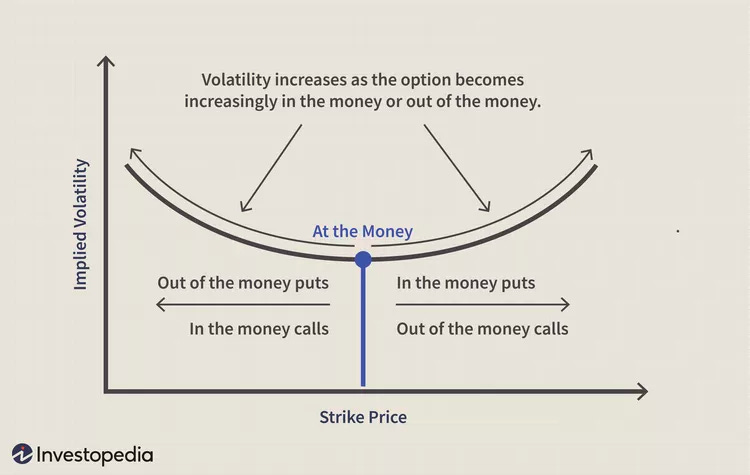 Volatility increases as the option becomes increasingly in the money or out of the money.

Implied Volatility

At the Money

Out of the money puts

In the money calls

In the money puts

Out of the money calls

Strike Price

Investopedia